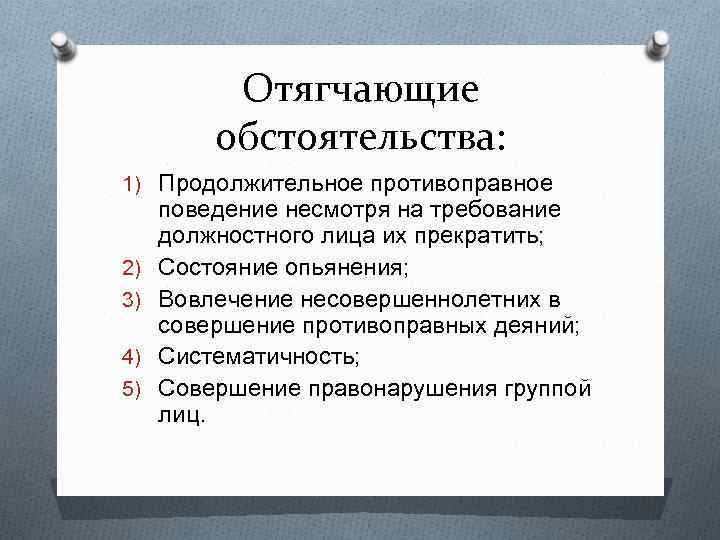 Отягчающие обстоятельства:

1) Продолжительное противоправное поведение несмотря на требование должностного лица их прекратить;
2) Состояние опьянения;
3) Вовлечение несовершеннолетних в совершение противоправных деяний;
4) Систематичность;
5) Совершение правонарушения группой лиц.